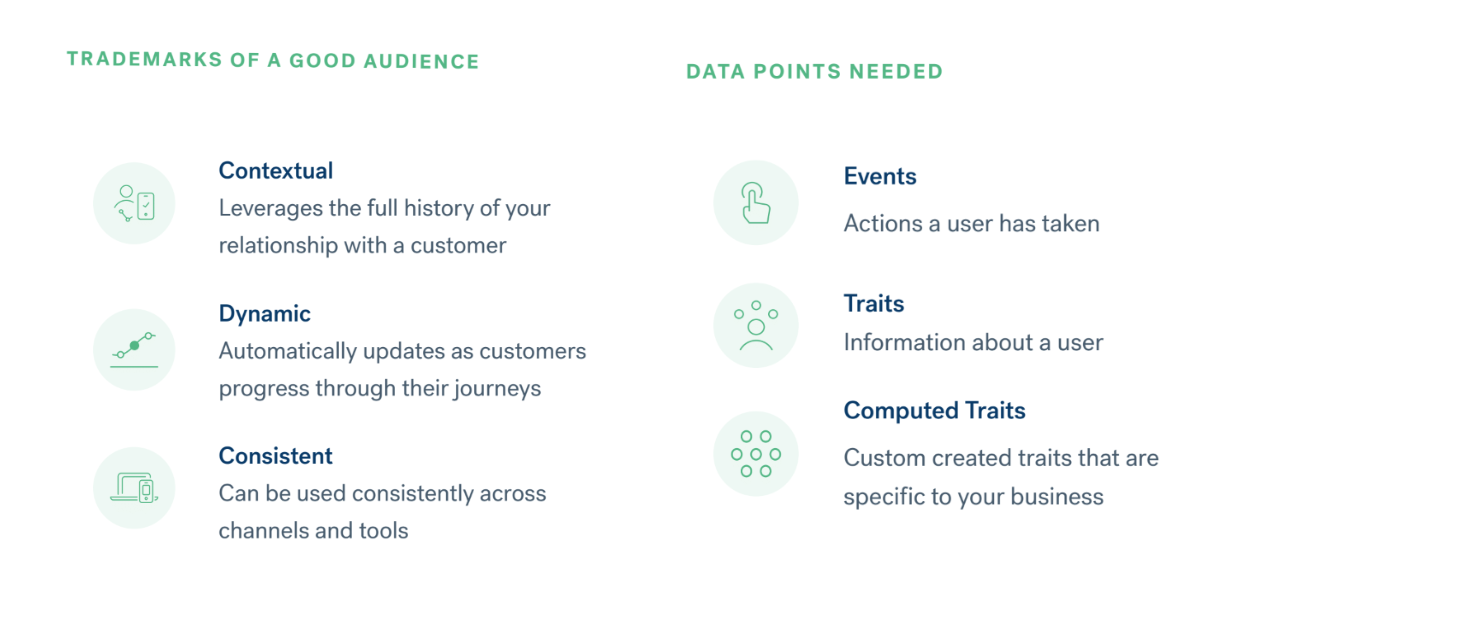 TRADEMARKS OF A GOOD AUDIENCE

Contextual
Leverages the full history of your relationship with a customer

Dynamic
Automatically updates as customers progress through their journeys

Consistent
Can be used consistently across channels and tools

DATA POINTS NEEDED

Events
Actions a user has taken

Traits
Information about a user

Computed Traits
Custom created traits that are specific to your business